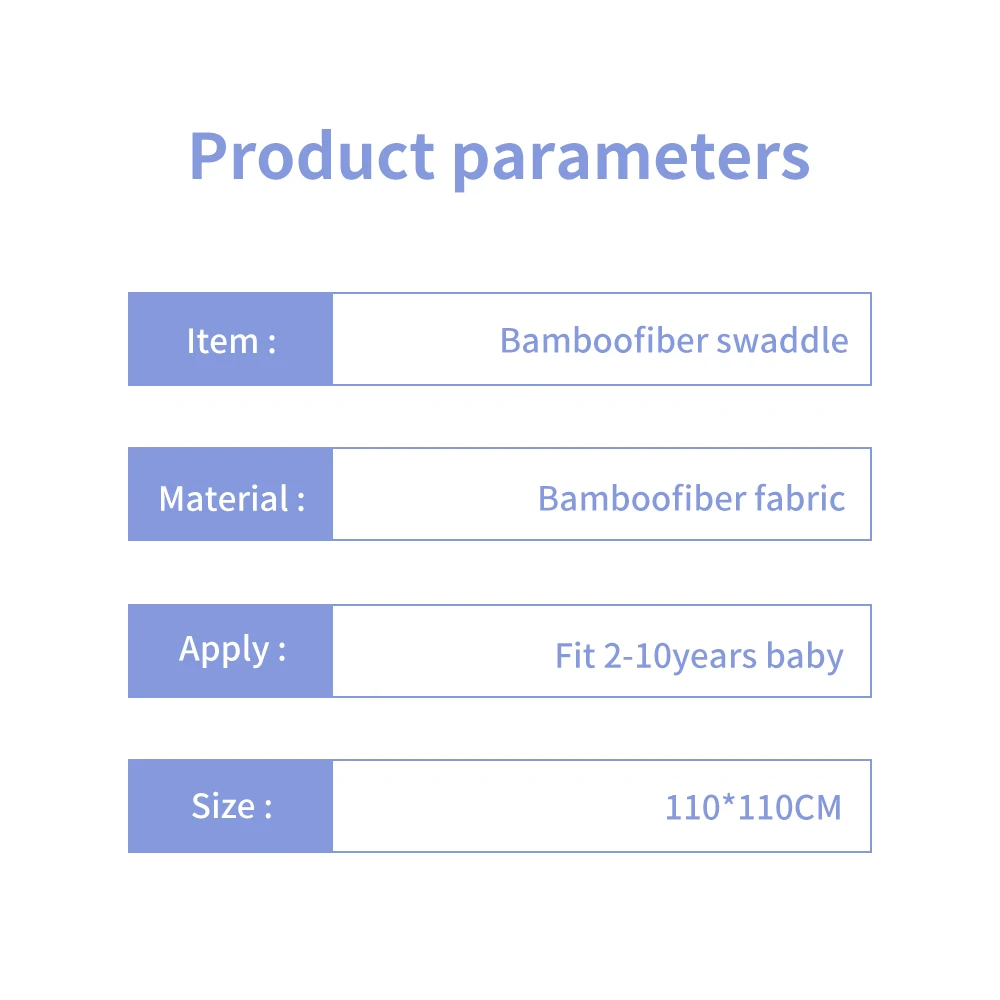 Product parameters

| Item : | Bamboofiber swaddle |
|---|---|
| Material : | Bamboofiber fabric |
| Apply : | Fit 2-10years baby |
| Size : | 110*110CM |